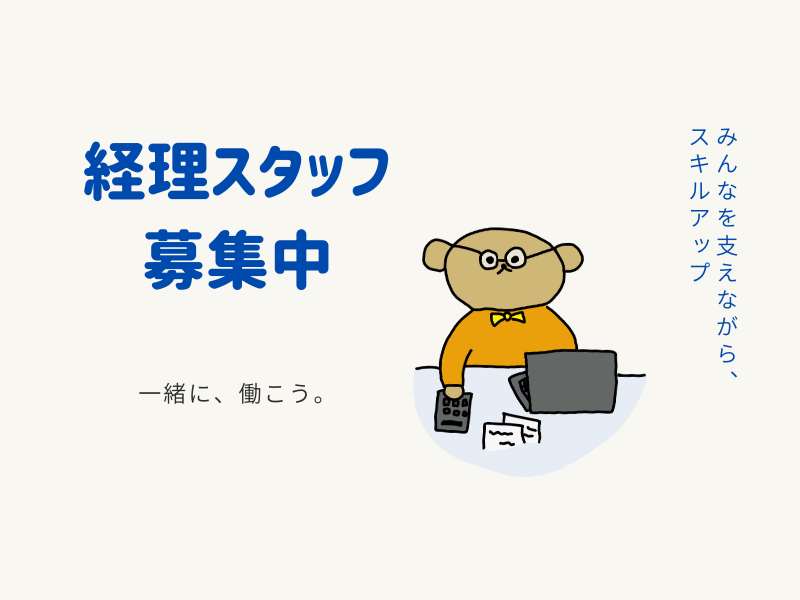 経理スタッフ
募集中

一緒に、働こう。

みんなを支えながら、
スキルアップ